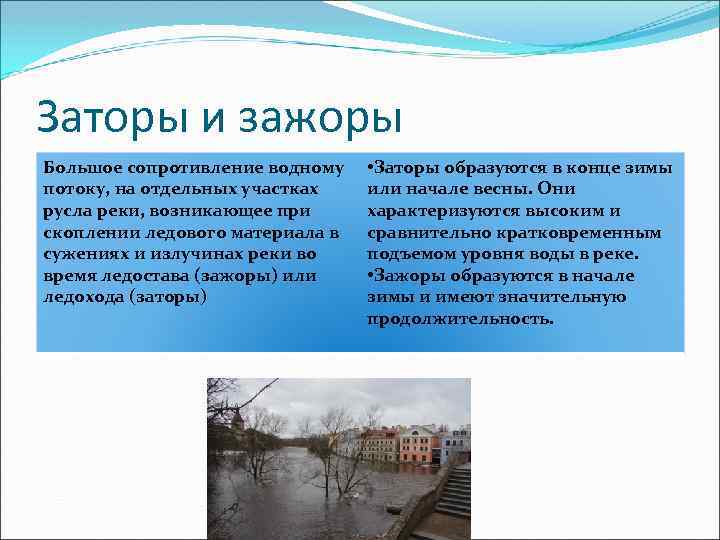 Заторы и зажоры

Большое сопротивление водному потоку, на отдельных участках русла реки, возникающее при скоплении ледового материала в сужениях и излучинах реки во время ледостава (зажоры) или ледохода (заторы)

•Заторы образуются в конце зимы или начале весны. Они характеризуются высоким и сравнительно кратковременным подъемом уровня воды в реке.
•Зажоры образуются в начале зимы и имеют значительную продолжительность.